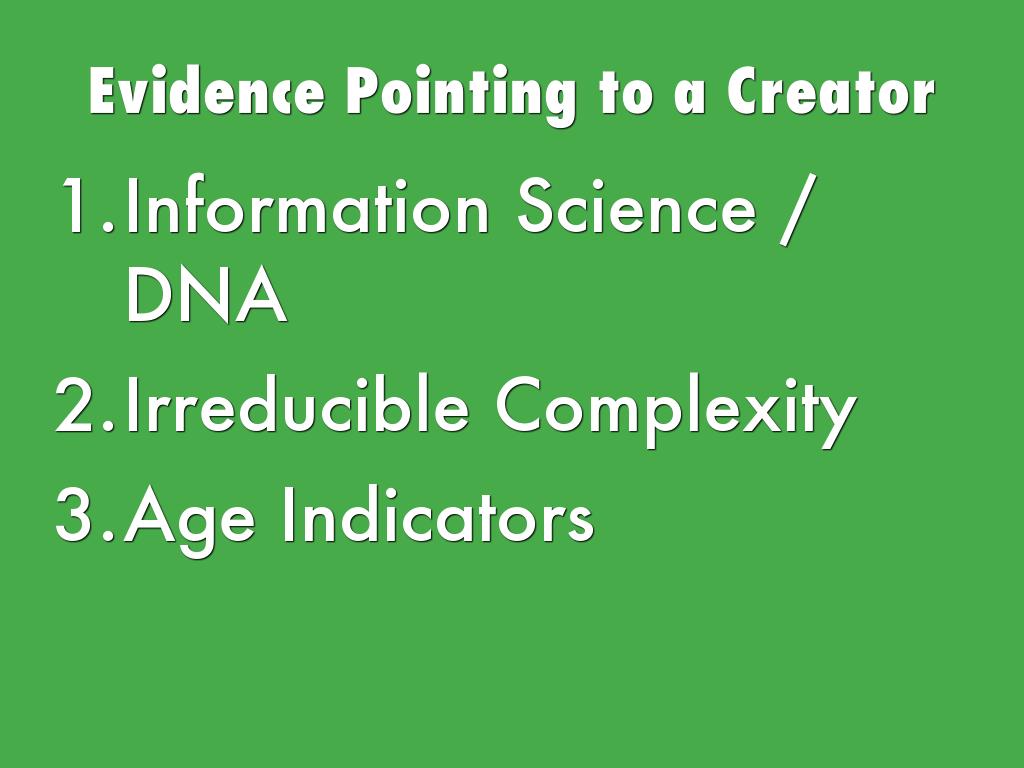 Evidence Pointing to a Creator

1. Information Science / DNA
2. Irreducible Complexity
3. Age Indicators